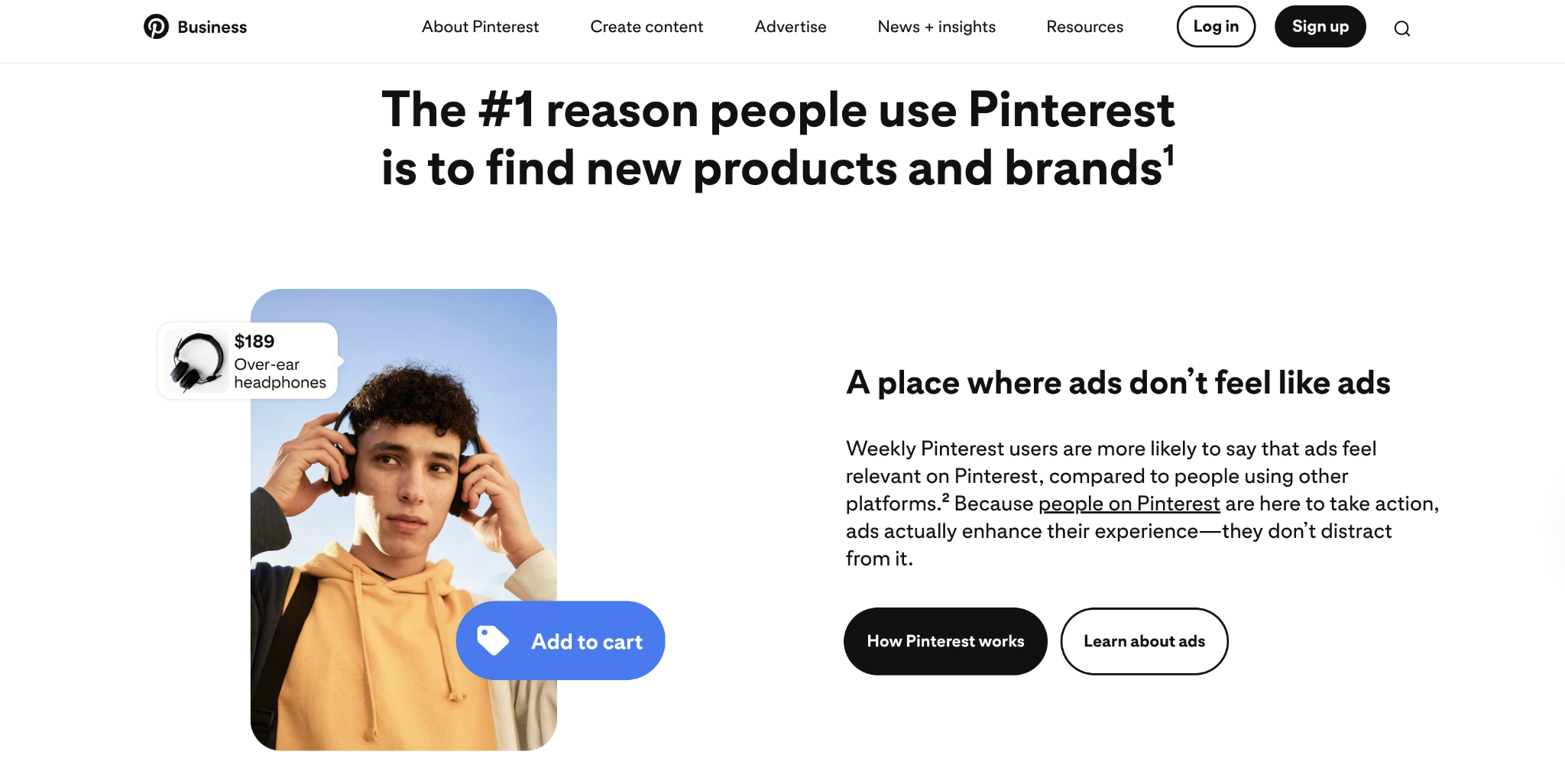 Business

About Pinterest Create content Advertise News + insights Resources Log in Sign up

The #1 reason people use Pinterest is to find new products and brands$^1$

$189
Over-ear headphones

Add to cart

A place where ads don’t feel like ads

Weekly Pinterest users are more likely to say that ads feel relevant on Pinterest, compared to people using other platforms.$^2$ Because people on Pinterest are here to take action, ads actually enhance their experience—they don’t distract from it.

How Pinterest works

Learn about ads